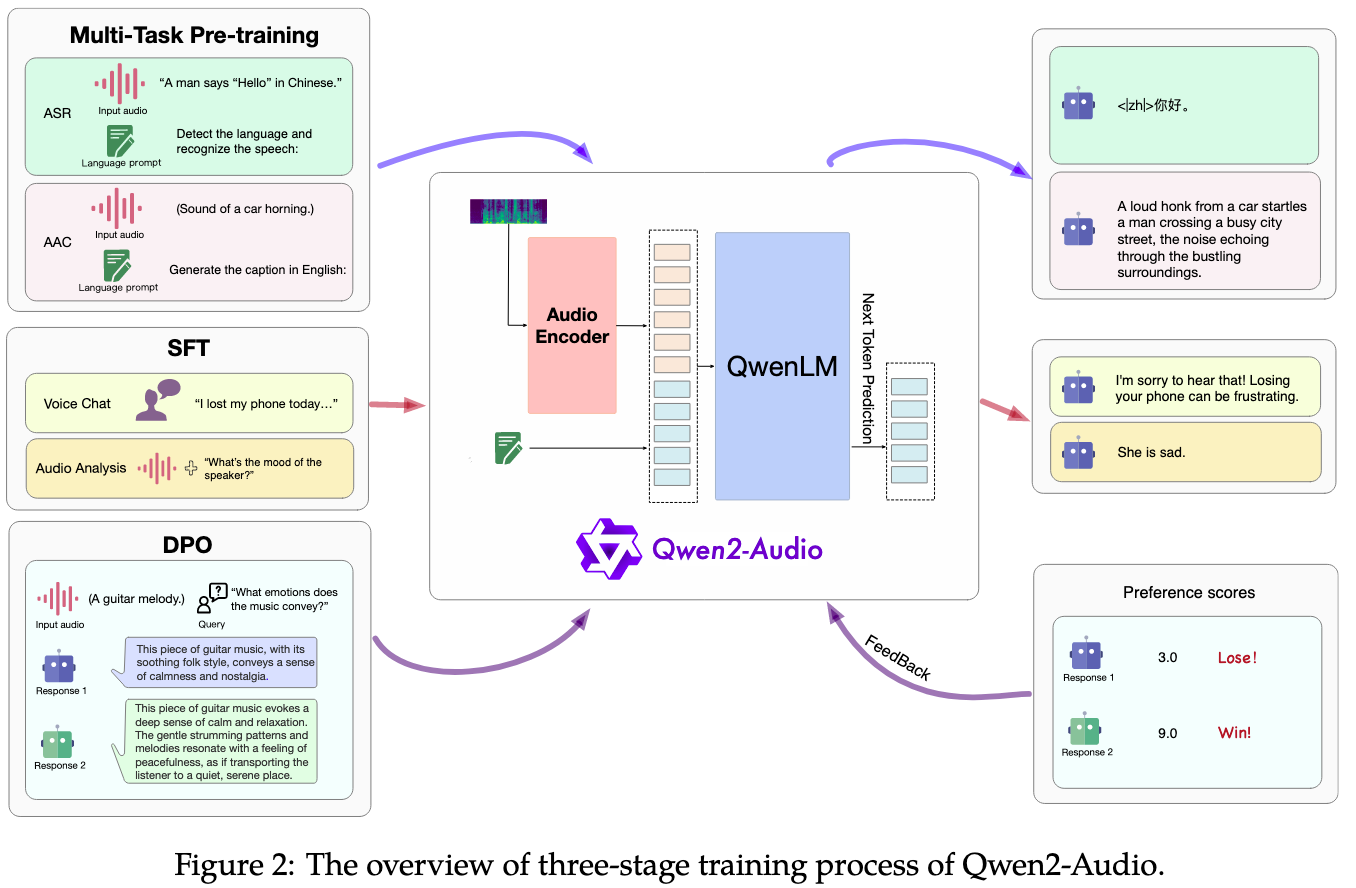 Multi-Task Pre-training

ASR

Input audio

"A man says "Hello" in Chinese."

Language prompt

Detect the language and recognize the speech:

AAC

Input audio

(Sound of a car horning.)

Language prompt

Generate the caption in English:

SFT

Voice Chat

"I lost my phone today…"

Audio Analysis

"What's the mood of the speaker?"

DPO

Input audio

(A guitar melody.)

Query

"What emotions does the music convey?"

Response 1

This piece of guitar music, with its soothing folk style, conveys a sense of calmness and nostalgia.

Response 2

This piece of guitar music evokes a deep sense of calm and relaxation. The gentle strumming patterns and melodies resonate with a feeling of peacefulness, as if transporting the listener to a quiet, serene place.

Audio Encoder

QwenLM

Next Token Prediction

Qwen2-Audio

<|zh|>你好。

A loud honk from a car startles a man crossing a busy city street, the noise echoing through the bustling surroundings.

I'm sorry to hear that! Losing your phone can be frustrating.

She is sad.

Preference scores

Response 1

3.0

Lose!

Response 2

9.0

Win!

FeedBack

Figure 2: The overview of three-stage training process of Qwen2-Audio.